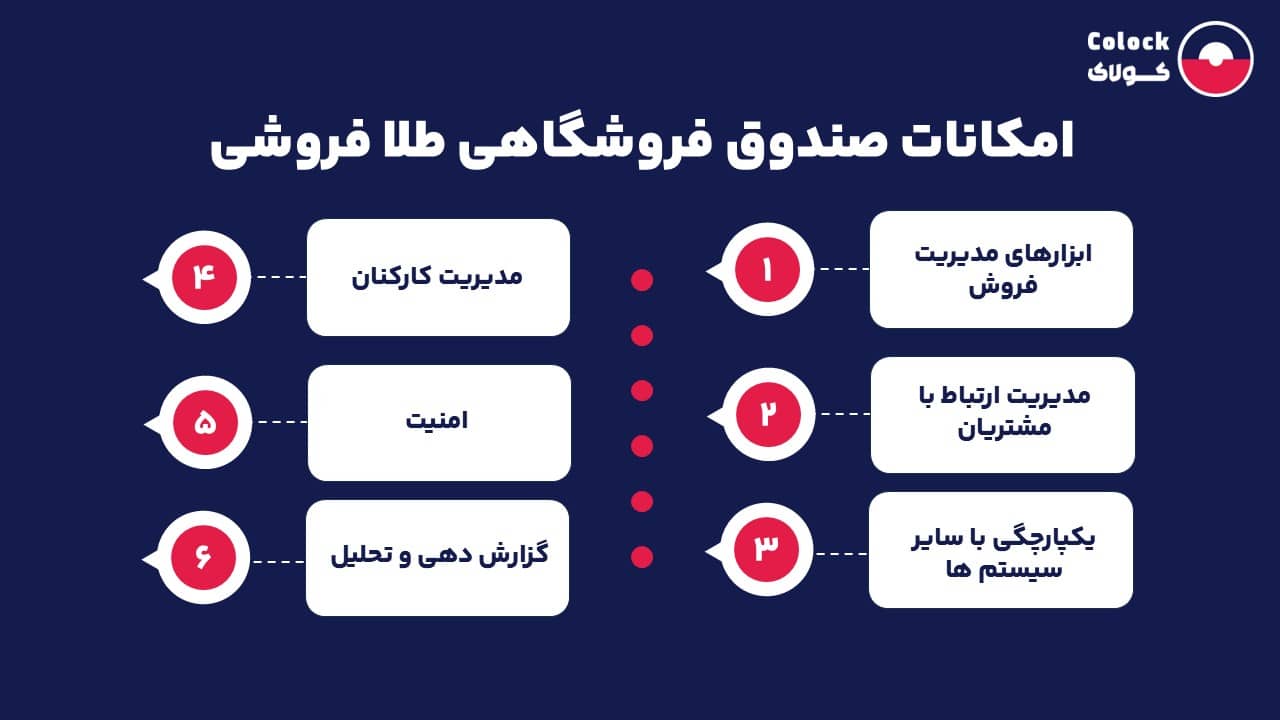 Colock
کولاک

امکانات صندوق فروشگاهی طلا فروشی

۱
ابزارهای مدیریت فروش

۲
مدیریت ارتباط با مشتریان

۳
یکپارچگی با سایر سیستم ها

۴
مدیریت کارکنان

۵
امنیت

۶
گزارش دهی و تحلیل